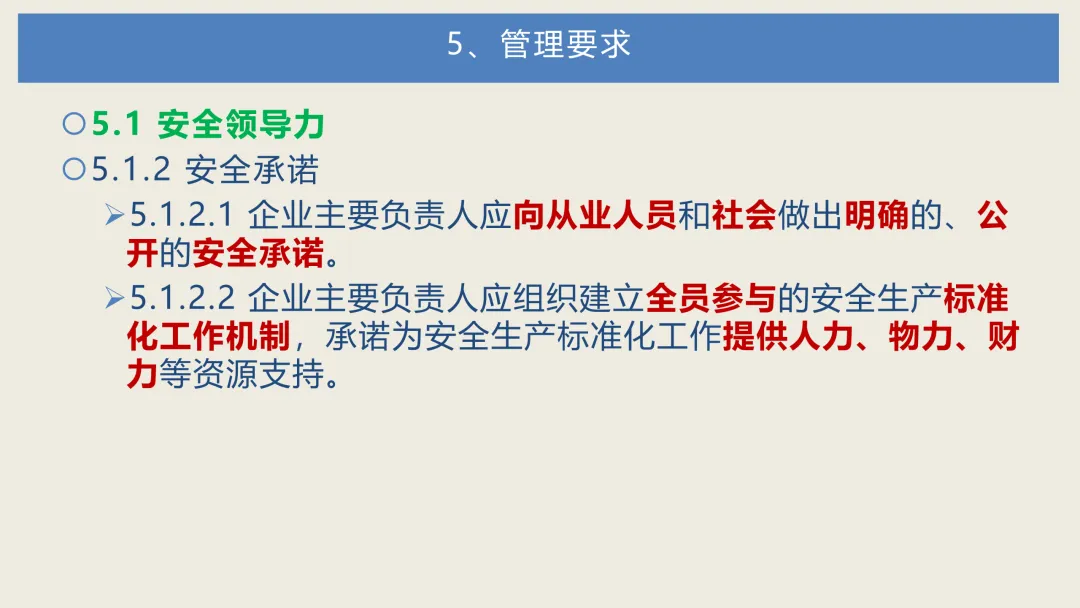 5、管理要求

○5.1 安全领导力

○5.1.2 安全承诺

➢5.1.2.1 企业主要负责人应向从业人员和社会做出明确的、公开的安全承诺。

➢5.1.2.2 企业主要负责人应组织建立全员参与的安全生产标准化工作机制，承诺为安全生产标准化工作提供人力、物力、财力等资源支持。